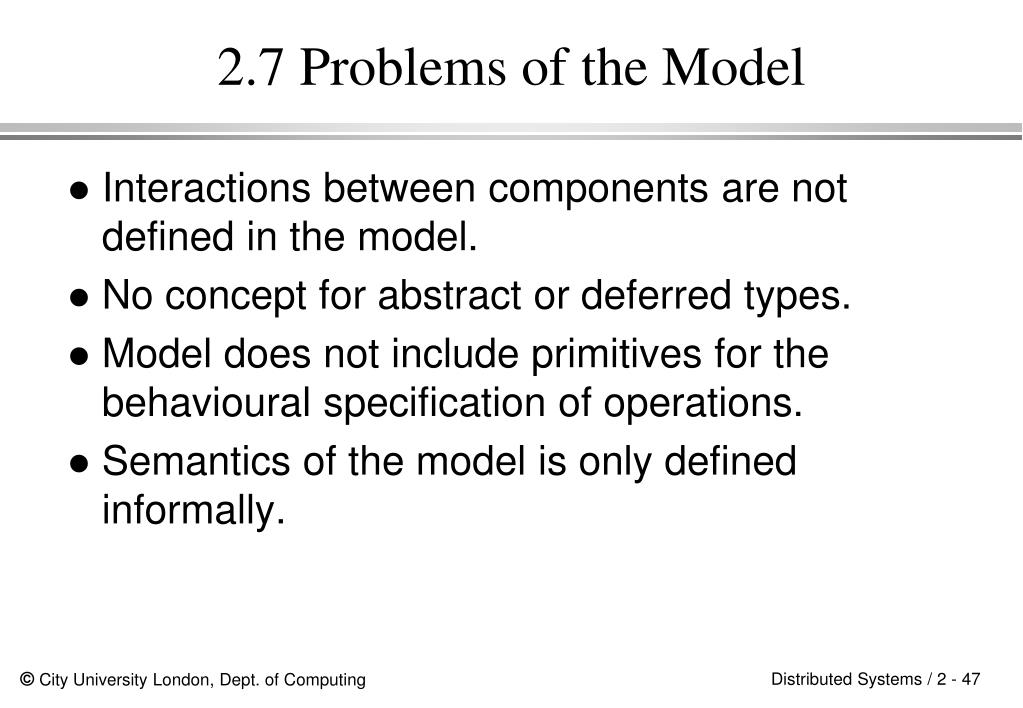 2.7 Problems of the Model

● Interactions between components are not defined in the model.

● No concept for abstract or deferred types.

● Model does not include primitives for the behavioural specification of operations.

● Semantics of the model is only defined informally.

© City University London, Dept. of Computing

Distributed Systems / 2 - 47